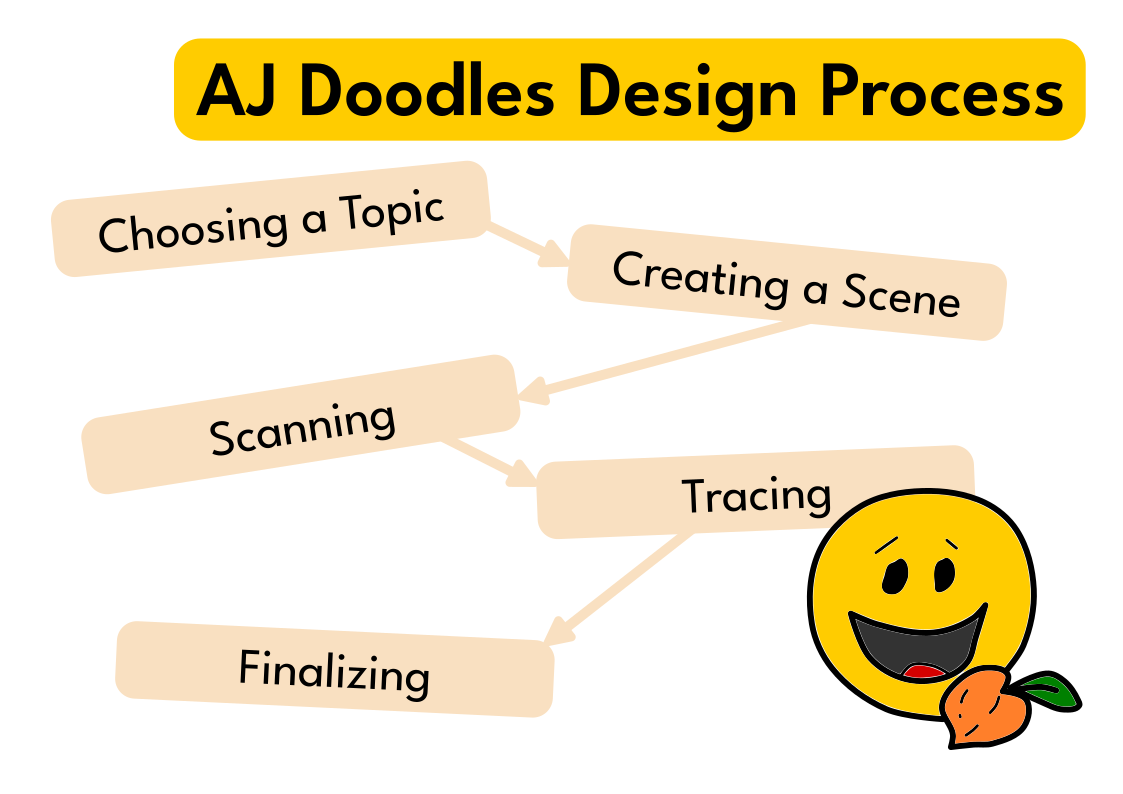 AJ Doodles Design Process

Choosing a Topic

Creating a Scene

Scanning

Tracing

Finalizing